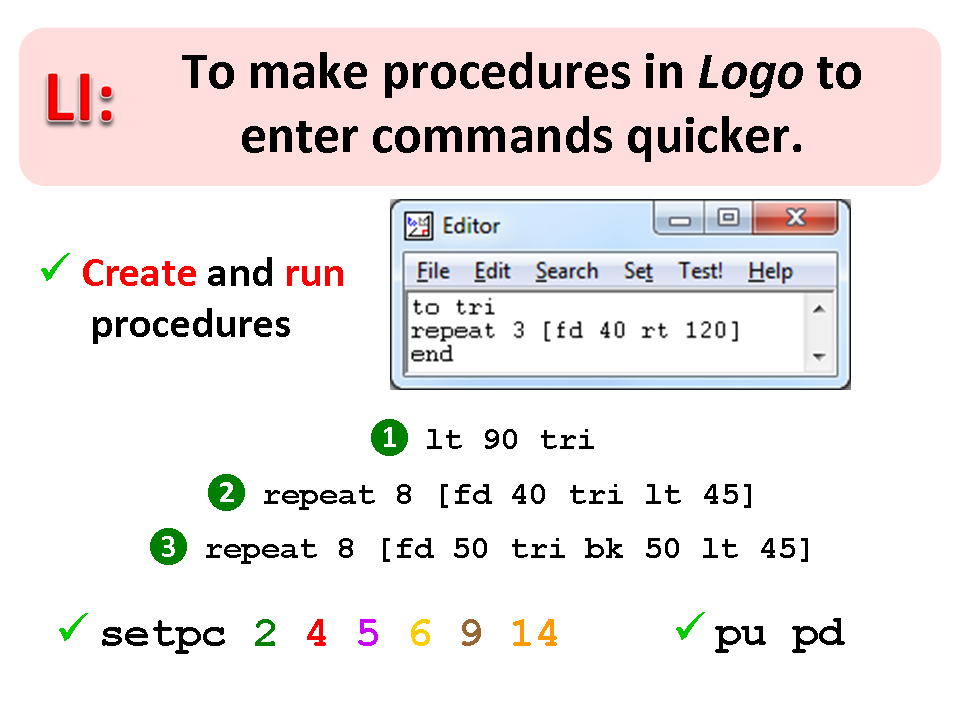 LI: To make procedures in Logo to enter commands quicker.

✓ Create and run procedures

Editor

File Edit Search Set Test! Help

to tri
repeat 3 [fd 40 rt 120]
end

1 lt 90 tri

2 repeat 8 [fd 40 tri lt 45]

3 repeat 8 [fd 50 tri bk 50 lt 45]

✓ setpc 2 4 5 6 9 14

✓ pu pd